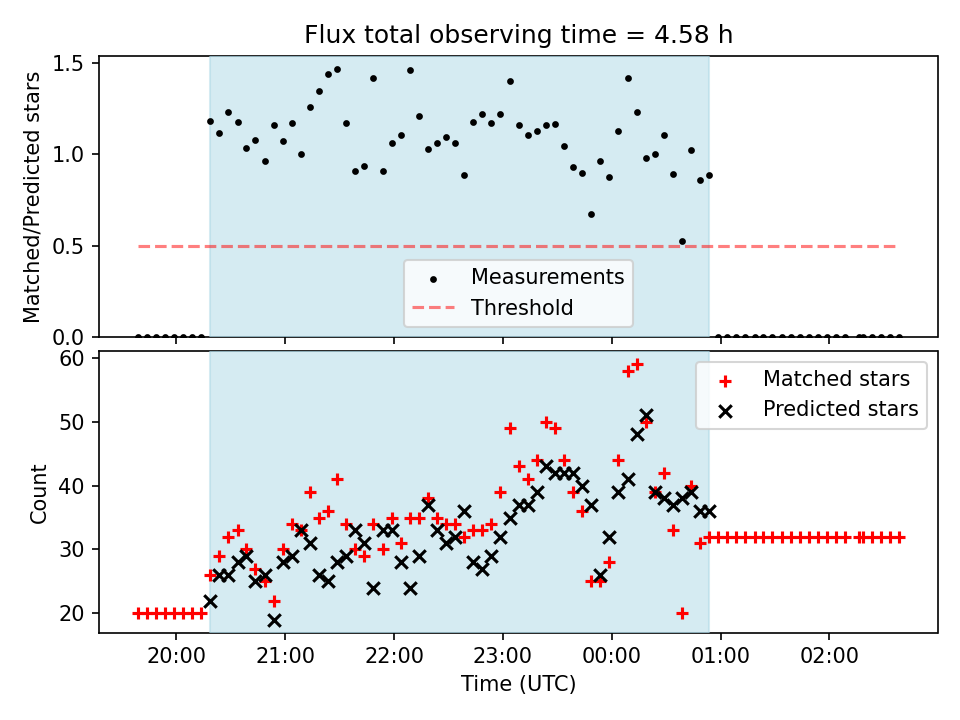 Flux total observing time = 4.58 h

Matched/Predicted stars

1.5
1.0
0.5
0.0

Measurements
Threshold

Count

60
50
40
30
20

Matched stars
Predicted stars

20:00
21:00
22:00
23:00
00:00
01:00
02:00

Time (UTC)